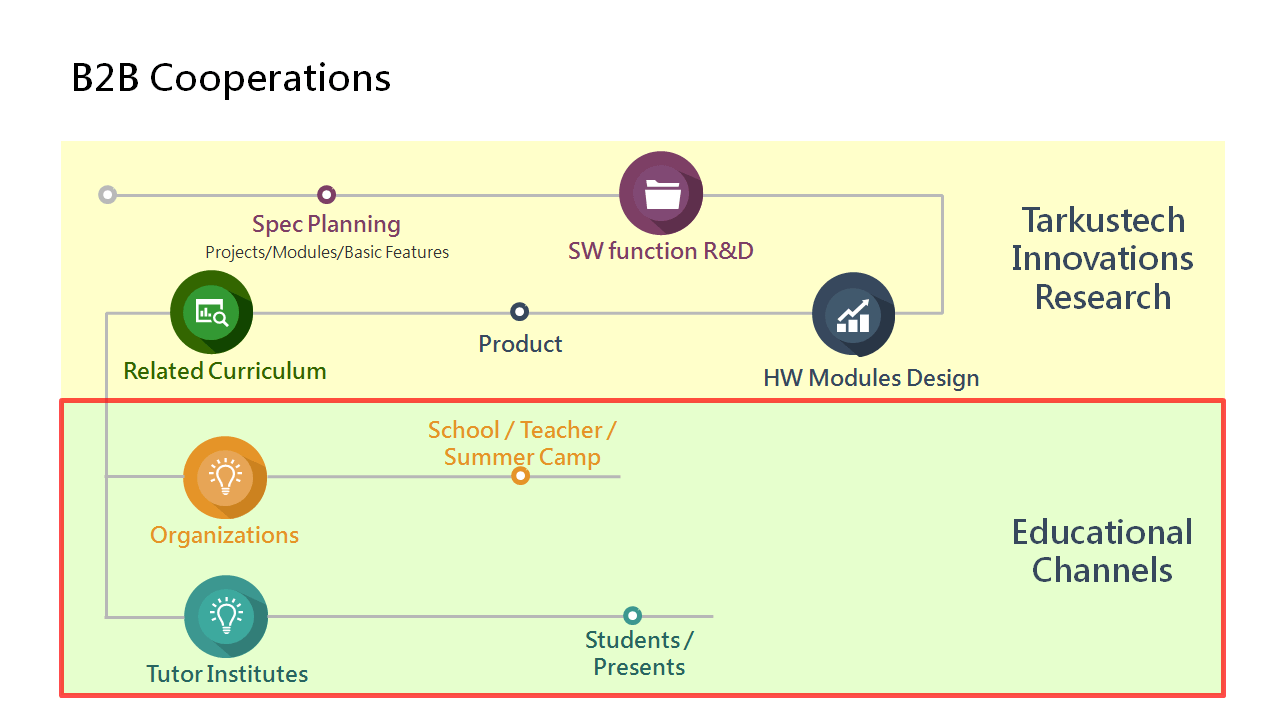 B2B Cooperations

Spec Planning
Projects/Modules/Basic Features

SW function R&D

Tarkustech Innovations Research

Related Curriculum

Product

HW Modules Design

School / Teacher / Summer Camp

Organizations

Educational Channels

Tutor Institutes

Students / Presents